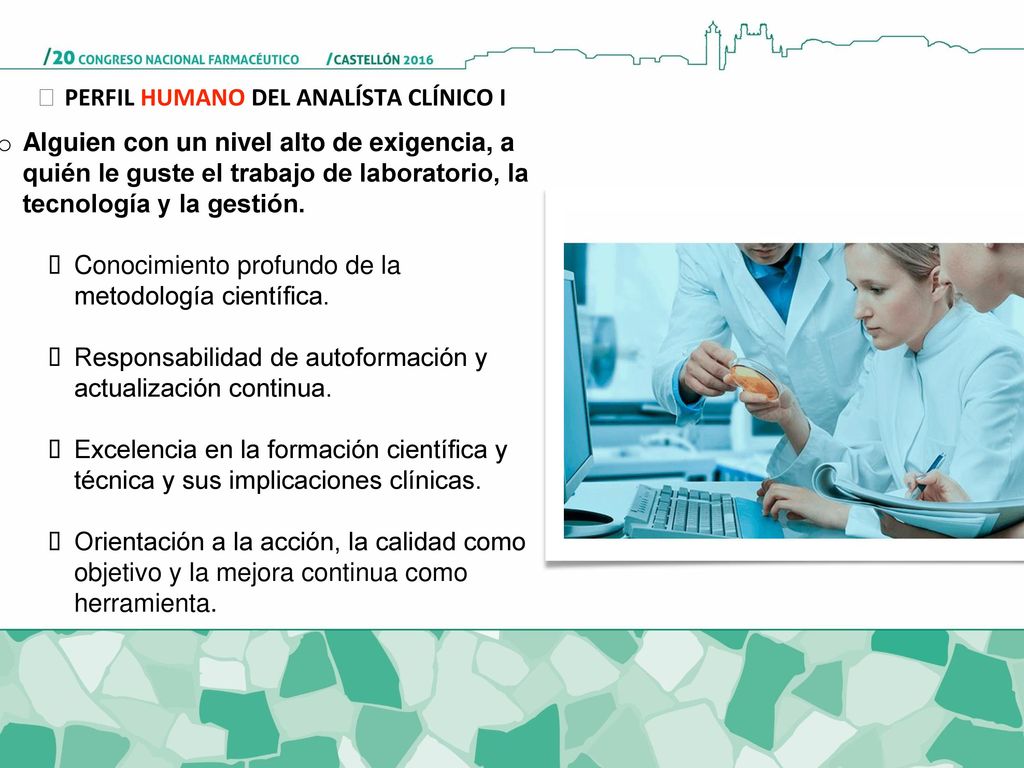 /20 CONGRESO NACIONAL FARMACÉUTICO /CASTELLÓN 2016

PERFIL HUMANO DEL ANALÍSTA CLÍNICO I

o Alguien con un nivel alto de exigencia, a quién le guste el trabajo de laboratorio, la tecnología y la gestión.

Conocimiento profundo de la metodología científica.

Responsabilidad de autoformación y actualización continua.

Excelencia en la formación científica y técnica y sus implicaciones clínicas.

Orientación a la acción, la calidad como objetivo y la mejora continua como herramienta.